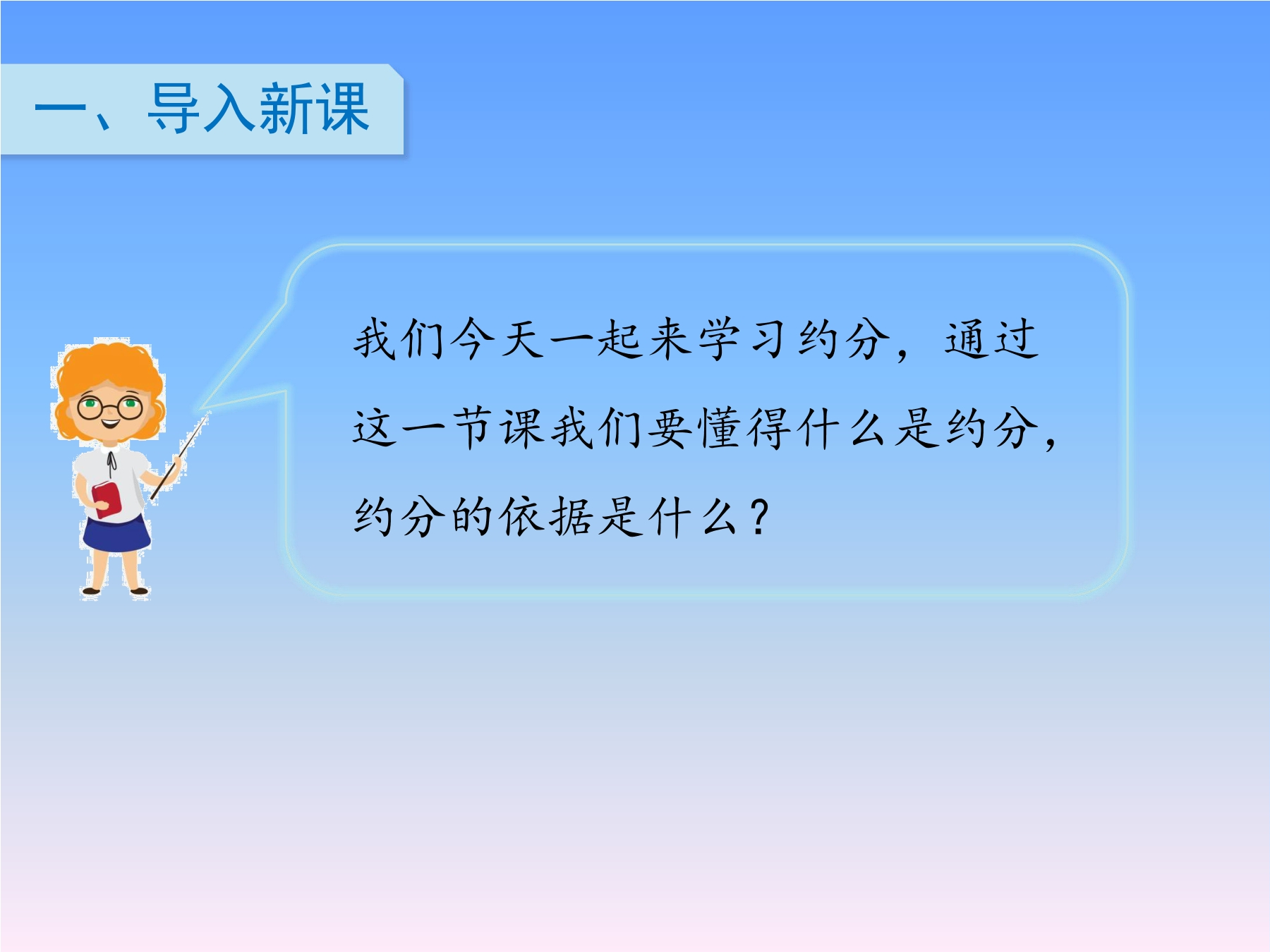 一、导入新课

我们今天一起来学习约分，通过这一节课我们要懂得什么是约分，约分的依据是什么？